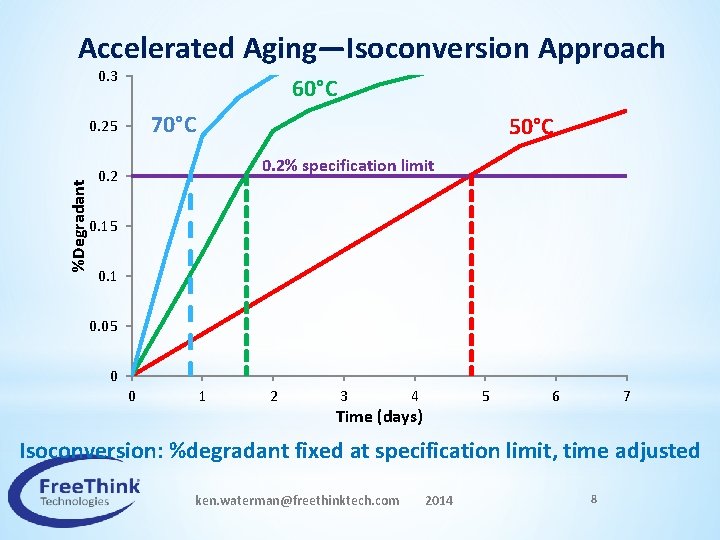 Accelerated Aging—Isoconversion Approach

0.3
0.25
0.2
0.15
0.1
0.05
0

%Degradant

70°C
60°C
50°C
0.2% specification limit

0 1 2 3 4 5 6 7
Time (days)

Isoconversion: %degradant fixed at specification limit, time adjusted

FreeThink Technologies

ken.waterman@freethinktech.com 2014

8